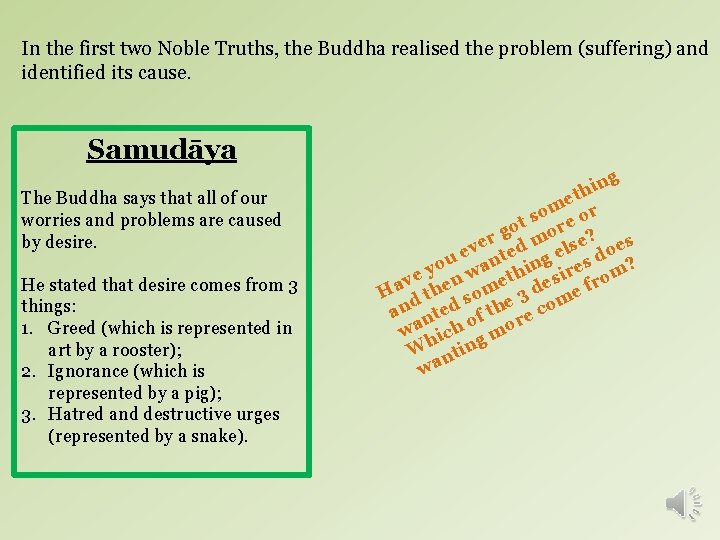 In the first two Noble Truths, the Buddha realised the problem (suffering) and identified its cause.

Samudāya

The Buddha says that all of our worries and problems are caused by desire.

He stated that desire comes from 3 things:
1. Greed (which is represented in art by a rooster);
2. Ignorance (which is represented by a pig);
3. Hatred and destructive urges (represented by a snake).

Have you ever got something and then wanted more or wanted something else? Which of the 3 desires does wanting more come from?